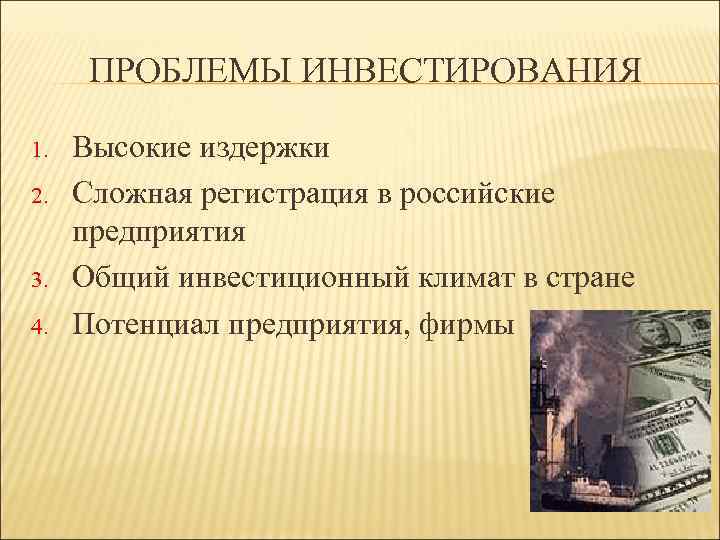 ПРОБЛЕМЫ ИНВЕСТИРОВАНИЯ

1. Высокие издержки
2. Сложная регистрация в российские предприятия
3. Общий инвестиционный климат в стране
4. Потенциал предприятия, фирмы